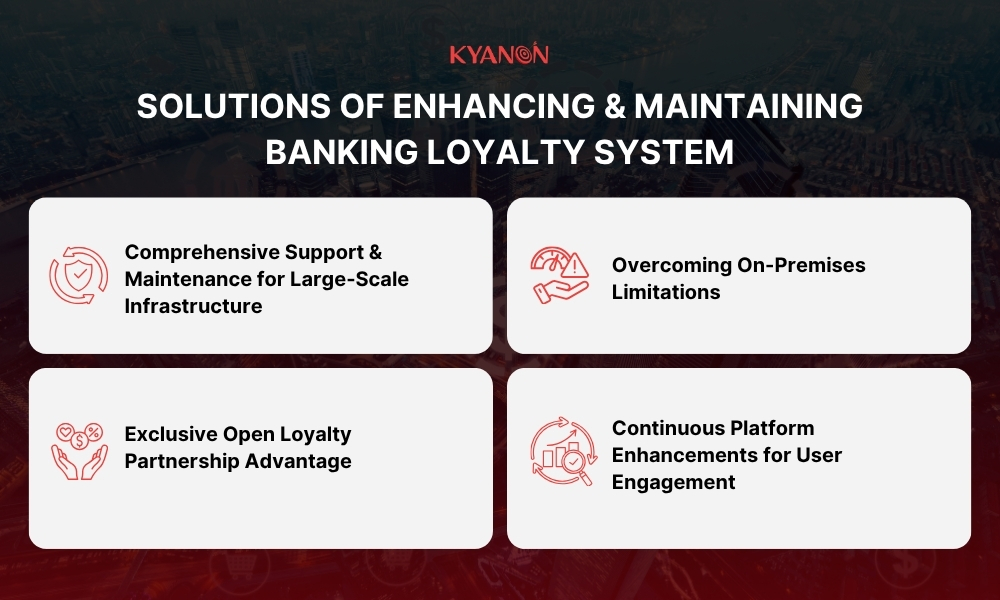 KYANON

SOLUTIONS OF ENHANCING & MAINTAINING BANKING LOYALTY SYSTEM

Comprehensive Support & Maintenance for Large-Scale Infrastructure

Overcoming On-Premises Limitations

Exclusive Open Loyalty Partnership Advantage

Continuous Platform Enhancements for User Engagement